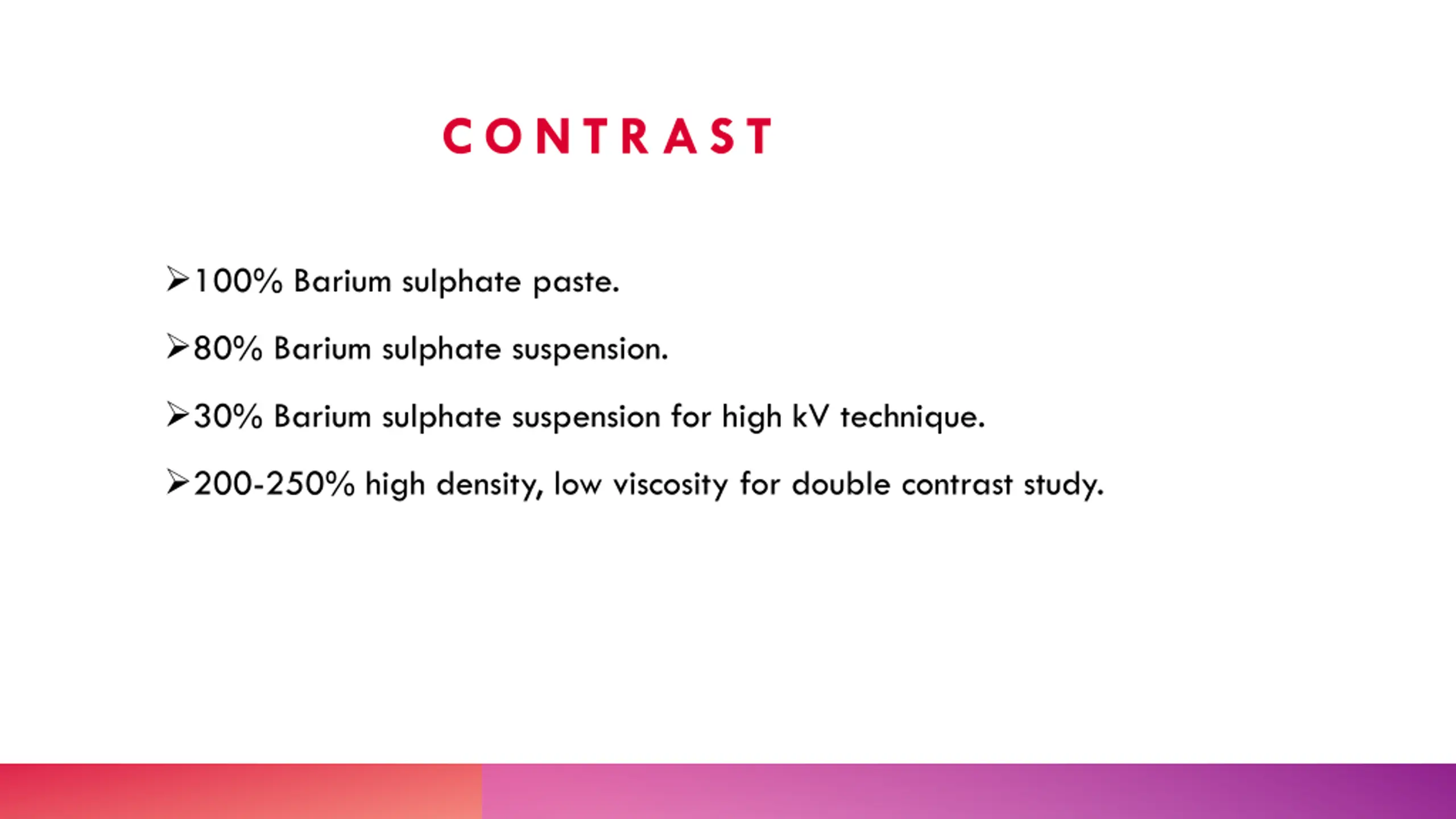 CONTRAST

➢100% Barium sulphate paste.

➢80% Barium sulphate suspension.

➢30% Barium sulphate suspension for high kV technique.

➢200-250% high density, low viscosity for double contrast study.